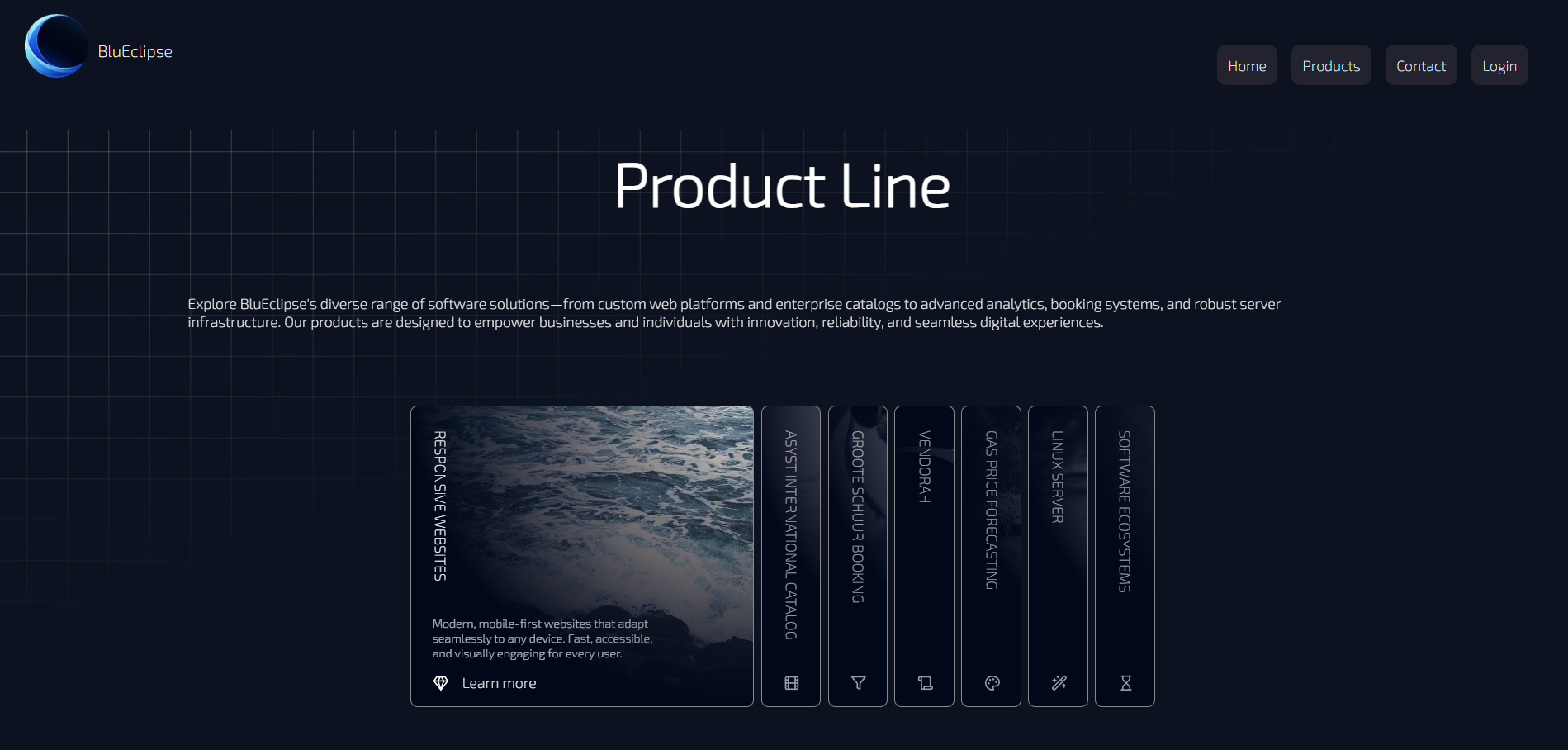 BluEclipse

Home Products Contact Login

Product Line

Explore BluEclipse's diverse range of software solutions—from custom web platforms and enterprise catalogs to advanced analytics, booking systems, and robust server infrastructure. Our products are designed to empower businesses and individuals with innovation, reliability, and seamless digital experiences.

RESPONSIVE WEBSITES

Modern, mobile-first websites that adapt seamlessly to any device. Fast, accessible, and visually engaging for every user.

Learn more

ASYST INTERNATIONAL CATALOG

GROOTE SCHUUR BOOKING

VENDORAH

GAS PRICE FORECASTING

LINUX SERVER

SOFTWARE ECOSYSTEMS